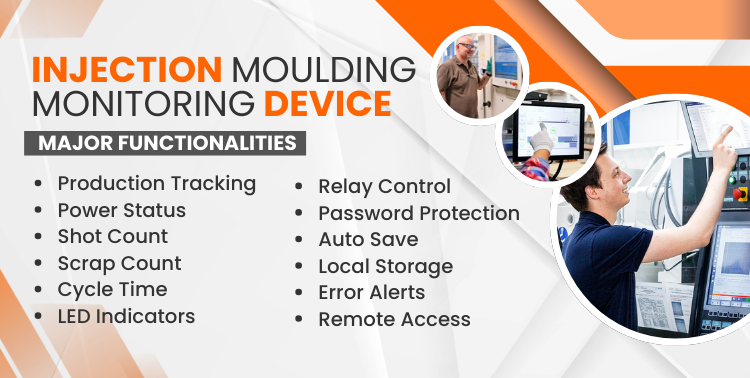 INJECTION MOULDING MONITORING DEVICE

MAJOR FUNCTIONALITIES

- Production Tracking
- Power Status
- Shot Count
- Scrap Count
- Cycle Time
- LED Indicators

- Relay Control
- Password Protection
- Auto Save
- Local Storage
- Error Alerts
- Remote Access